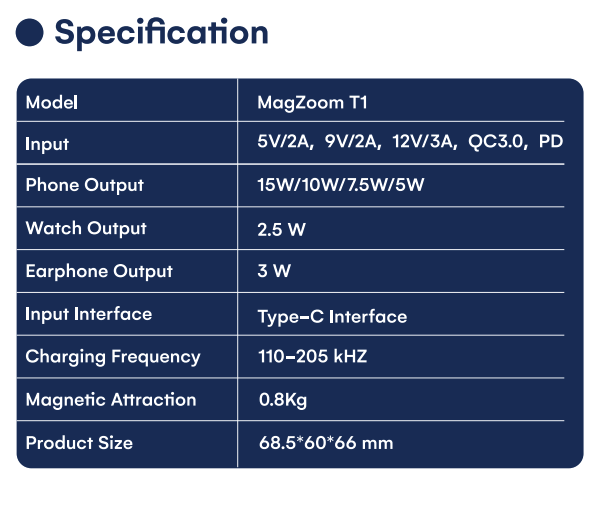 Specification

| Model | MagZoom T1 |
|---|---|
| Input | 5V/2A, 9V/2A, 12V/3A, QC3.0, PD |
| Phone Output | 15W/10W/7.5W/5W |
| Watch Output | 2.5 W |
| Earphone Output | 3 W |
| Input Interface | Type-C Interface |
| Charging Frequency | 110-205 kHZ |
| Magnetic Attraction | 0.8Kg |
| Product Size | 68.5*60*66 mm |